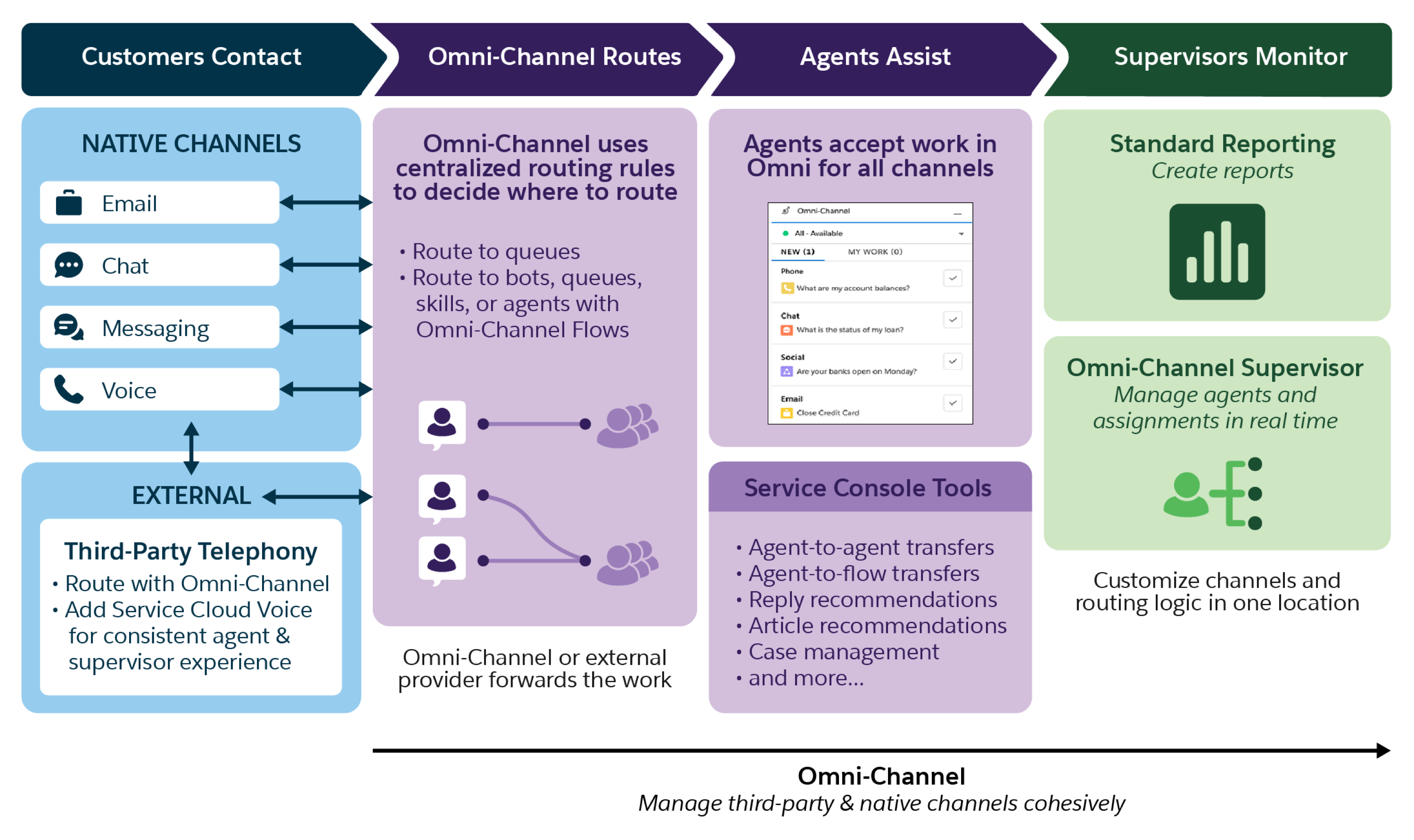 Customers Contact

Omni-Channel Routes

Agents Assist

Supervisors Monitor

NATIVE CHANNELS

Email

Chat

Messaging

Voice

EXTERNAL

Third-Party Telephony

• Route with Omni-Channel
• Add Service Cloud Voice for consistent agent & supervisor experience

Omni-Channel uses centralized routing rules to decide where to route

• Route to queues
• Route to bots, queues, skills, or agents with Omni-Channel Flows

Omni-Channel or external provider forwards the work

Agents accept work in Omni for all channels

Omni-Channel

All - Available

NEW (1) MY WORK (0)

Phone
What are my account balances?

Chat
What is the status of my loan?

Social
Are your banks open on Monday?

Email
Close Credit Card

Service Console Tools

• Agent-to-agent transfers
• Agent-to-flow transfers
• Reply recommendations
• Article recommendations
• Case management
• and more...

Standard Reporting
Create reports

Omni-Channel Supervisor
Manage agents and assignments in real time

Customize channels and routing logic in one location

Omni-Channel
Manage third-party & native channels cohesively